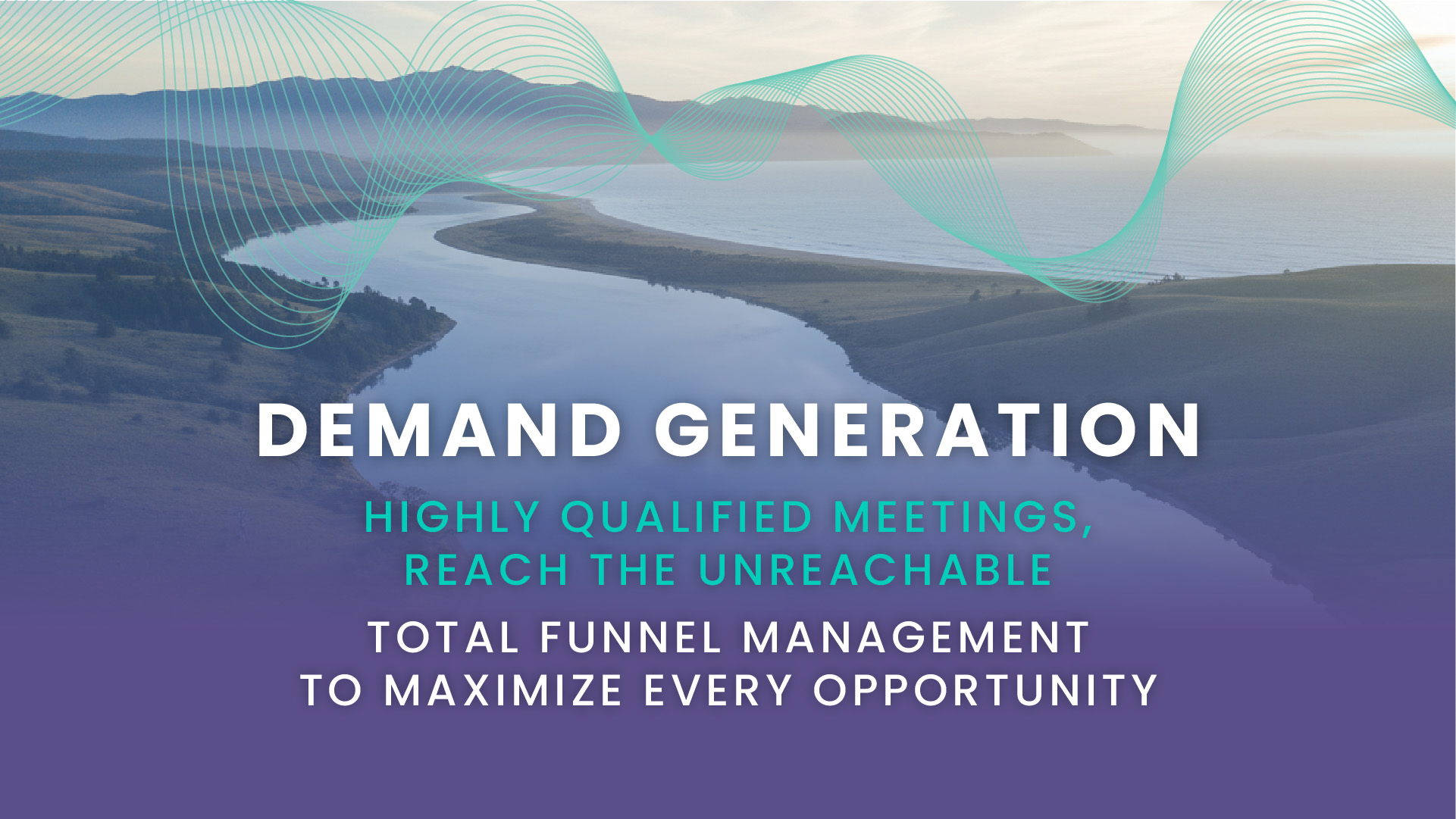 DEMAND GENERATION

HIGHLY QUALIFIED MEETINGS, REACH THE UNREACHABLE

TOTAL FUNNEL MANAGEMENT TO MAXIMIZE EVERY OPPORTUNITY